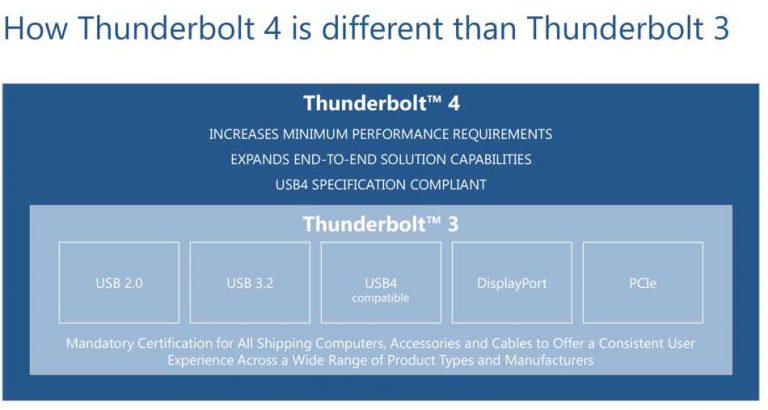 How Thunderbolt 4 is different than Thunderbolt 3

Thunderbolt™ 4

INCREASES MINIMUM PERFORMANCE REQUIREMENTS

EXPANDS END-TO-END SOLUTION CAPABILITIES

USB4 SPECIFICATION COMPLIANT

Thunderbolt™ 3

USB 2.0

USB 3.2

USB4 compatible

DisplayPort

PCIe

Mandatory Certification for All Shipping Computers, Accessories and Cables to Offer a Consistent User Experience Across a Wide Range of Product Types and Manufacturers